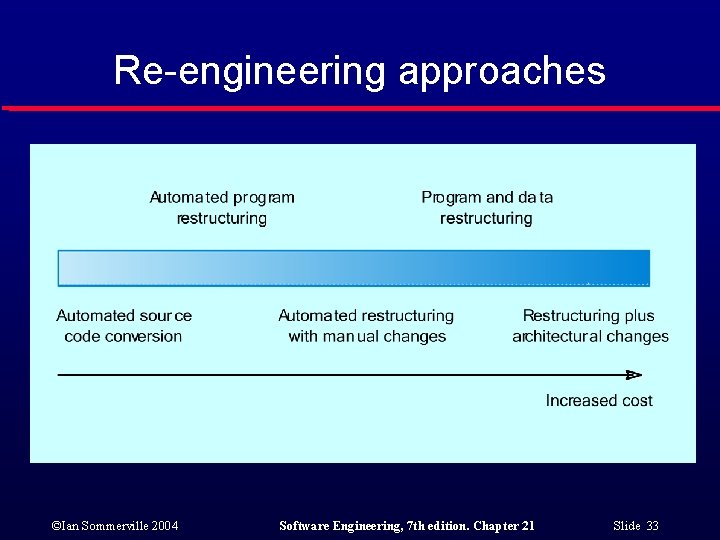 Re-engineering approaches

Automated program restructuring

Program and data restructuring

Automated source code conversion

Automated restructuring with manual changes

Restructuring plus architectural changes

Increased cost

©Ian Sommerville 2004

Software Engineering, 7th edition. Chapter 21

Slide 33